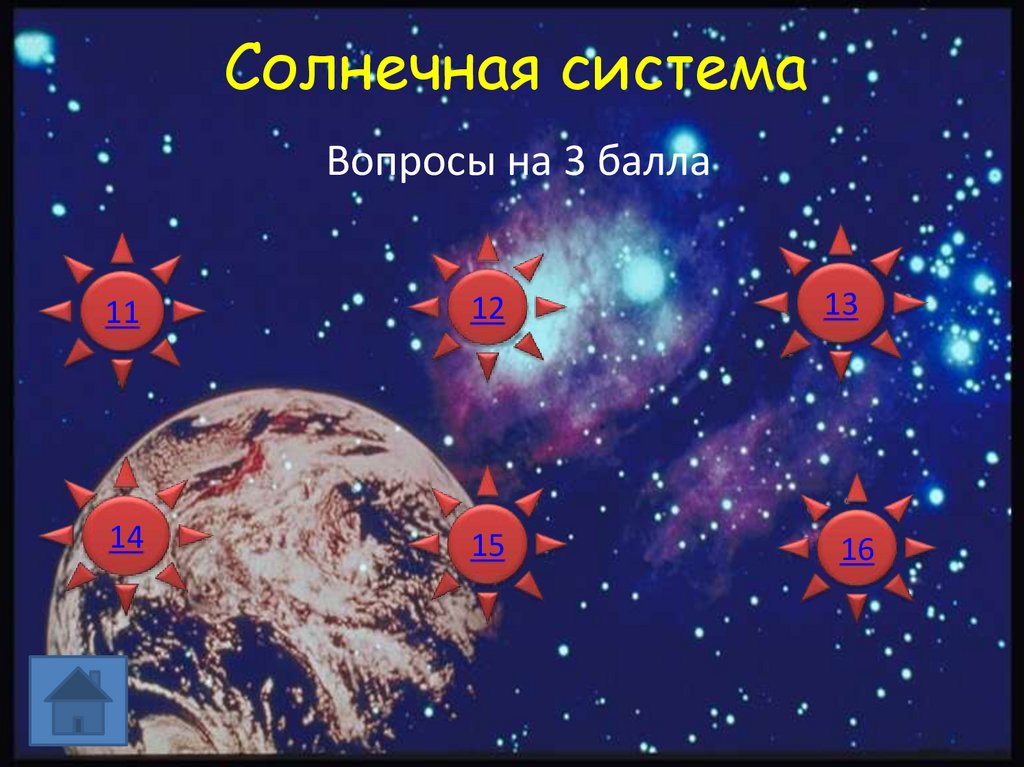 Солнечная система

Вопросы на 3 балла

11

12

13

14

15

16